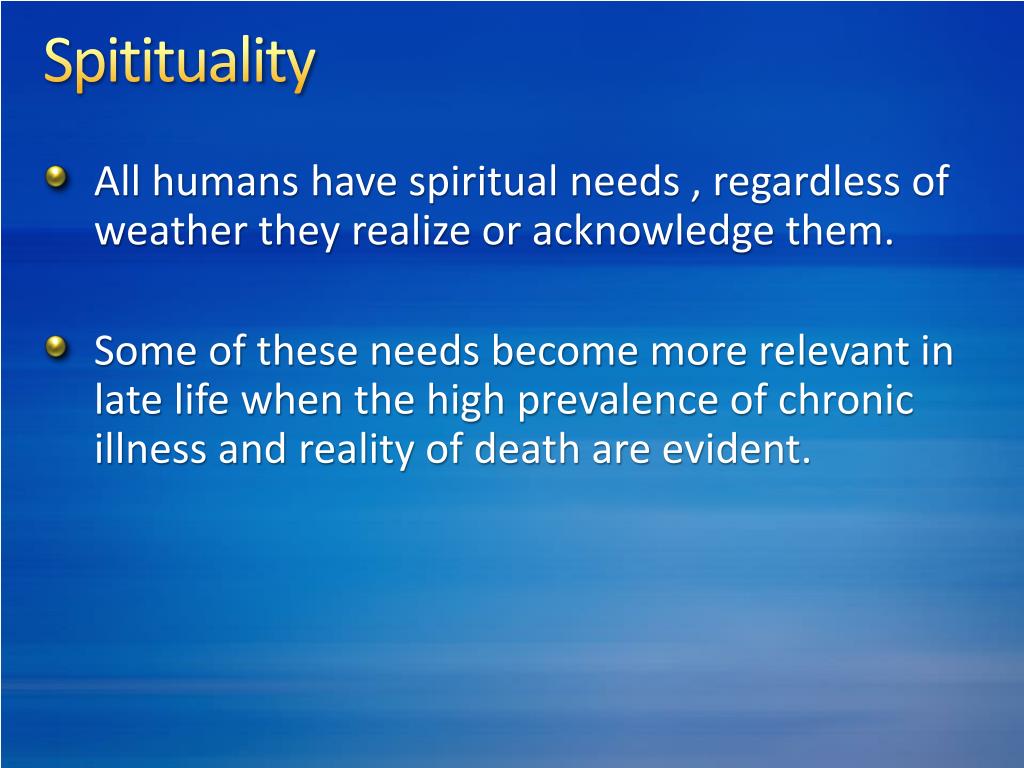 Spitituality

All humans have spiritual needs , regardless of weather they realize or acknowledge them.

Some of these needs become more relevant in late life when the high prevalence of chronic illness and reality of death are evident.